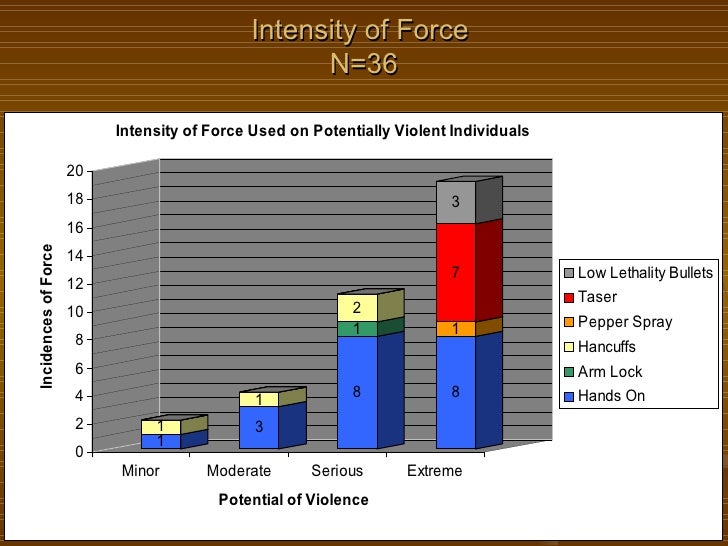 Intensity of Force
N=36

Intensity of Force Used on Potentially Violent Individuals

Incidences of Force

20
18
16
14
12
10
8
6
4
2
0

1
1

1
3

2
1
8

3
7
1
8

Minor
Moderate
Serious
Extreme

Potential of Violence

Low Lethality Bullets
Taser
Pepper Spray
Hancuffs
Arm Lock
Hands On